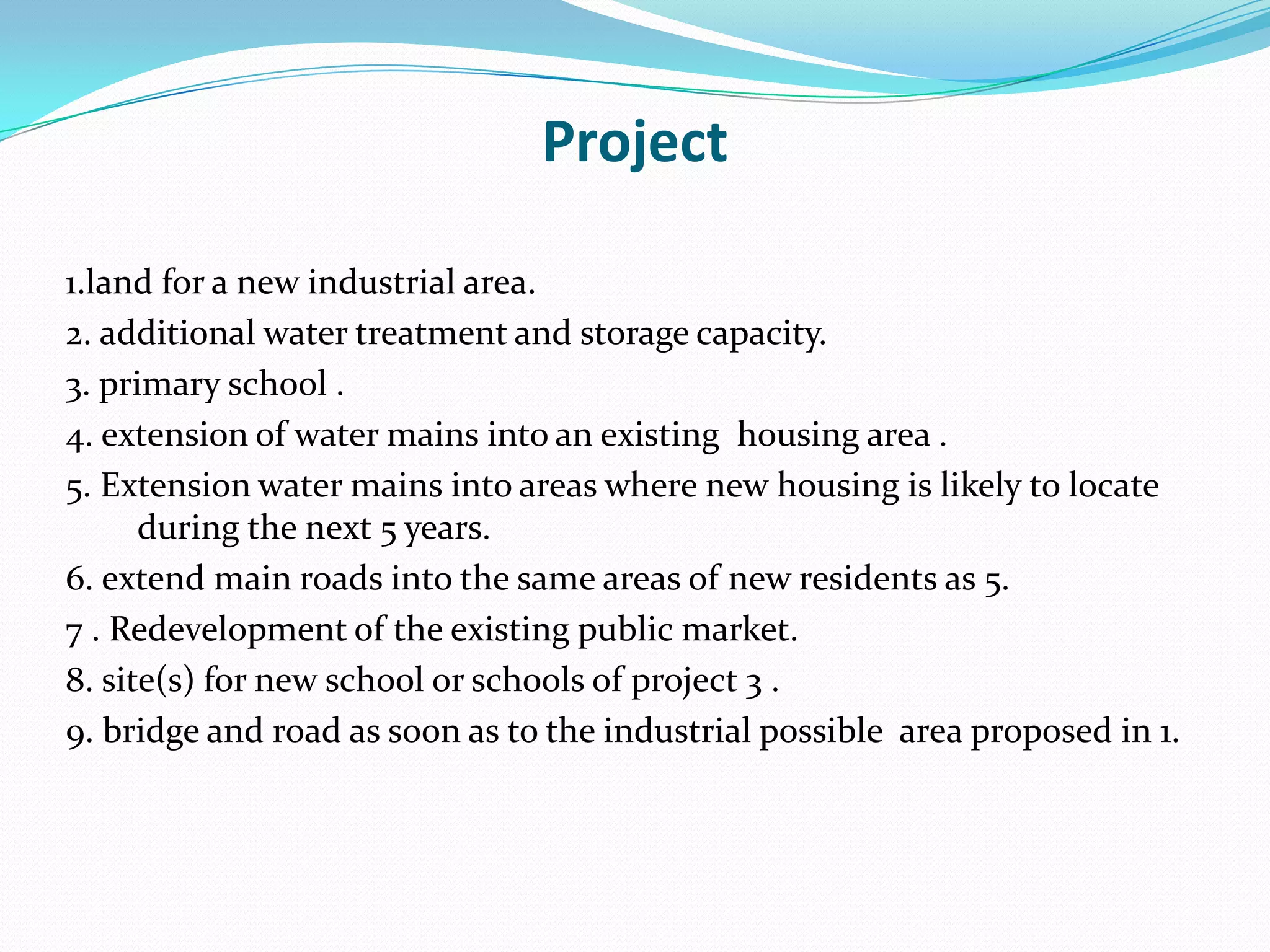 Project

1.land for a new industrial area.

2. additional water treatment and storage capacity.

3. primary school .

4. extension of water mains into an existing housing area .

5. Extension water mains into areas where new housing is likely to locate during the next 5 years.

6. extend main roads into the same areas of new residents as 5.

7 . Redevelopment of the existing public market.

8. site(s) for new school or schools of project 3 .

9. bridge and road as soon as to the industrial possible area proposed in 1.